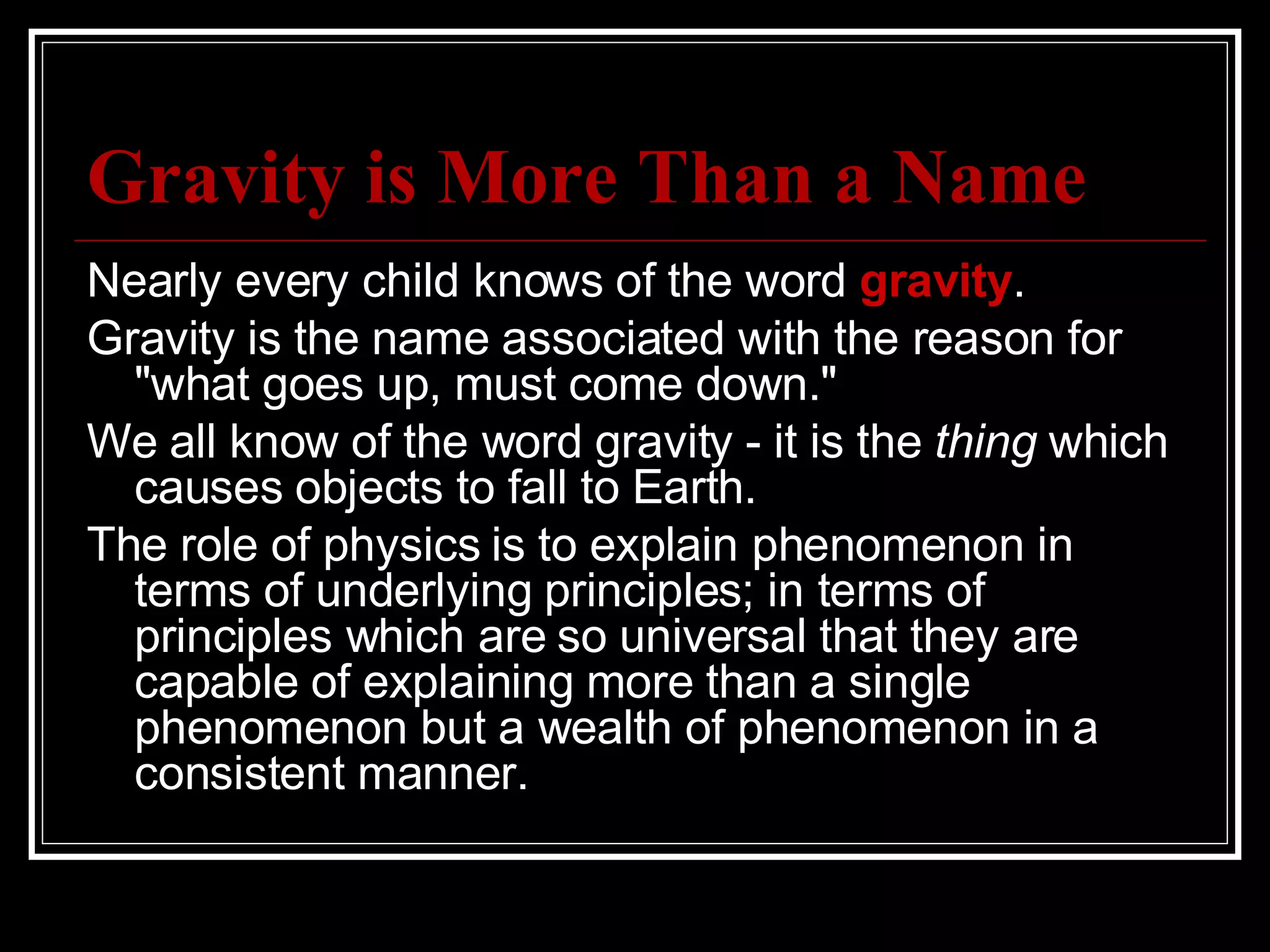 Gravity is More Than a Name

Nearly every child knows of the word gravity.

Gravity is the name associated with the reason for "what goes up, must come down."

We all know of the word gravity - it is the thing which causes objects to fall to Earth.

The role of physics is to explain phenomenon in terms of underlying principles; in terms of principles which are so universal that they are capable of explaining more than a single phenomenon but a wealth of phenomenon in a consistent manner.